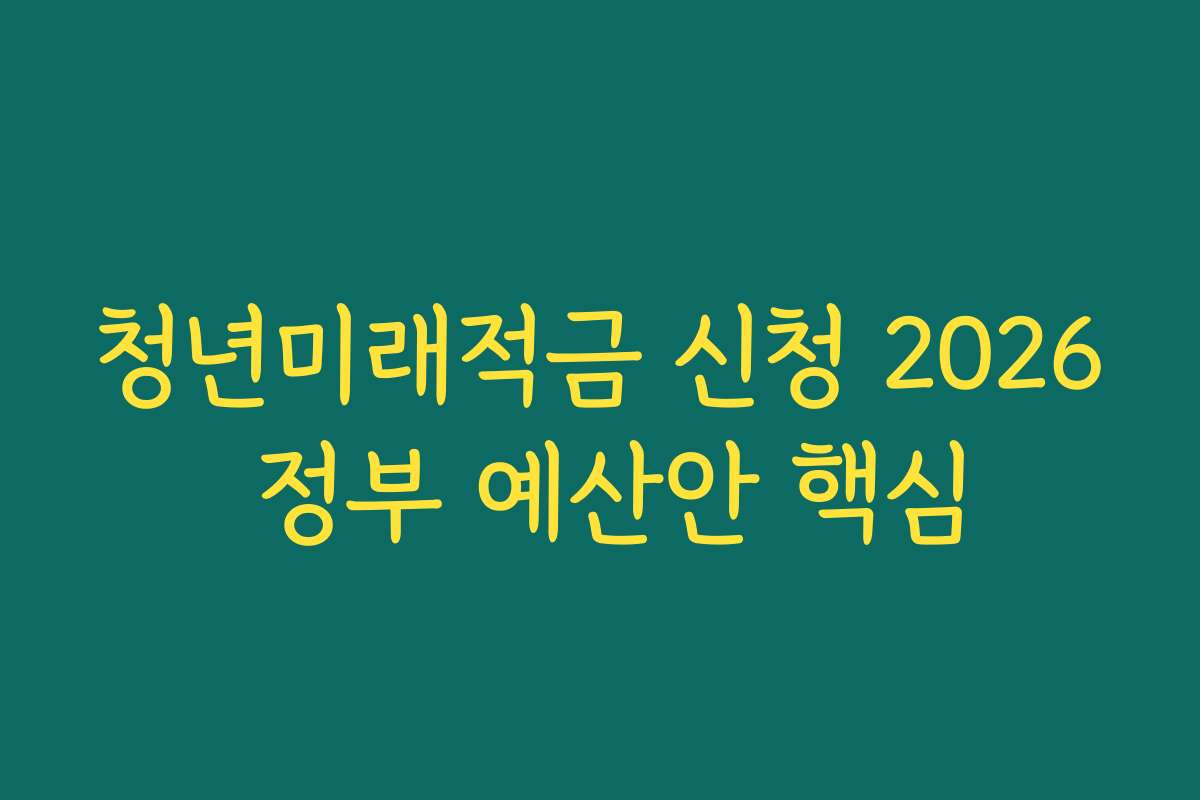 청년미래적금 신청 2026
정부 예산안 핵심